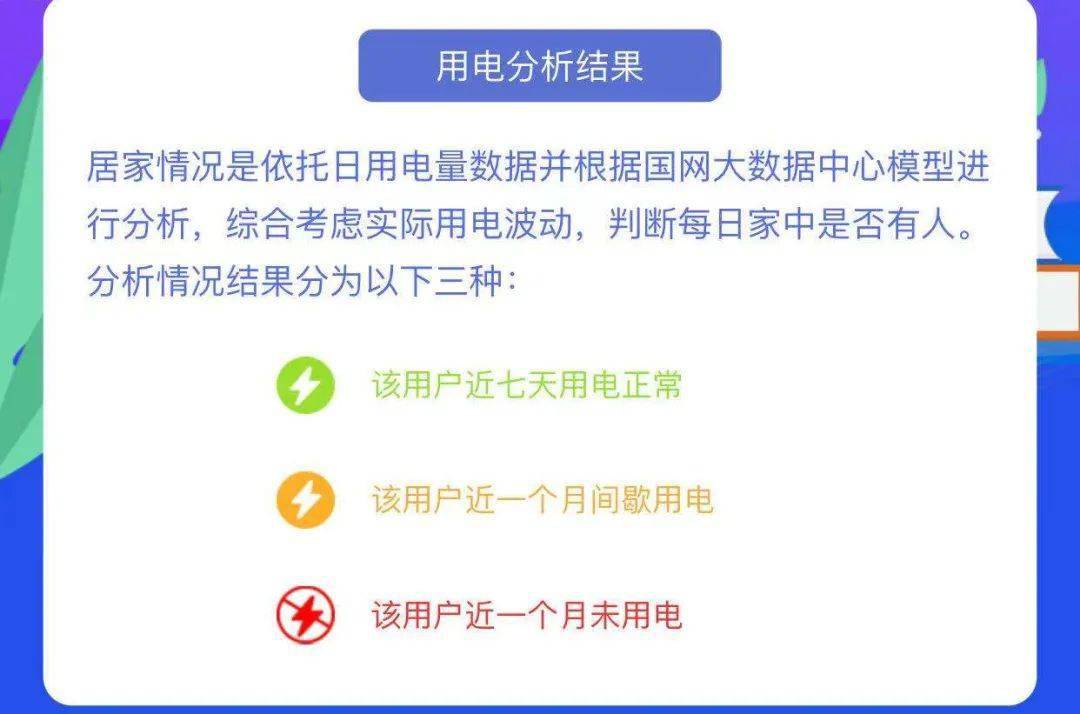 用电分析结果

居家情况是依托日用电量数据并根据国网大数据中心模型进行分析，综合考虑实际用电波动，判断每日家中是否有人。分析情况结果分为以下三种：

该用户近七天用电正常

该用户近一个月间歇用电

该用户近一个月未用电